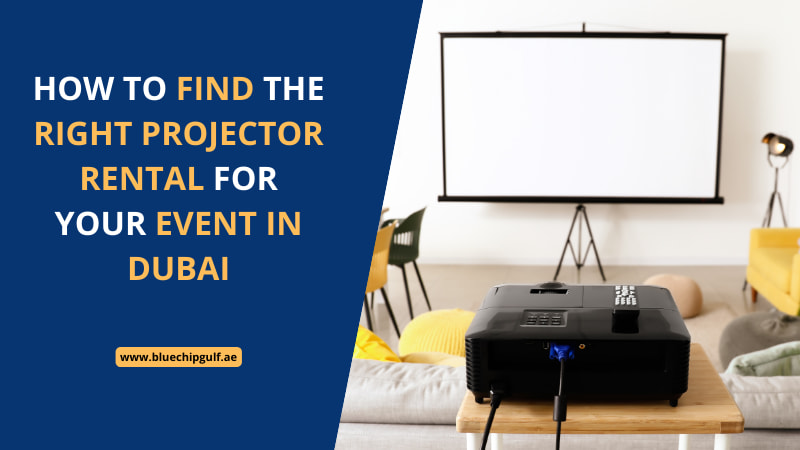 HOW TO FIND THE RIGHT PROJECTOR RENTAL FOR YOUR EVENT IN DUBAI

www.bluechipgulf.ae